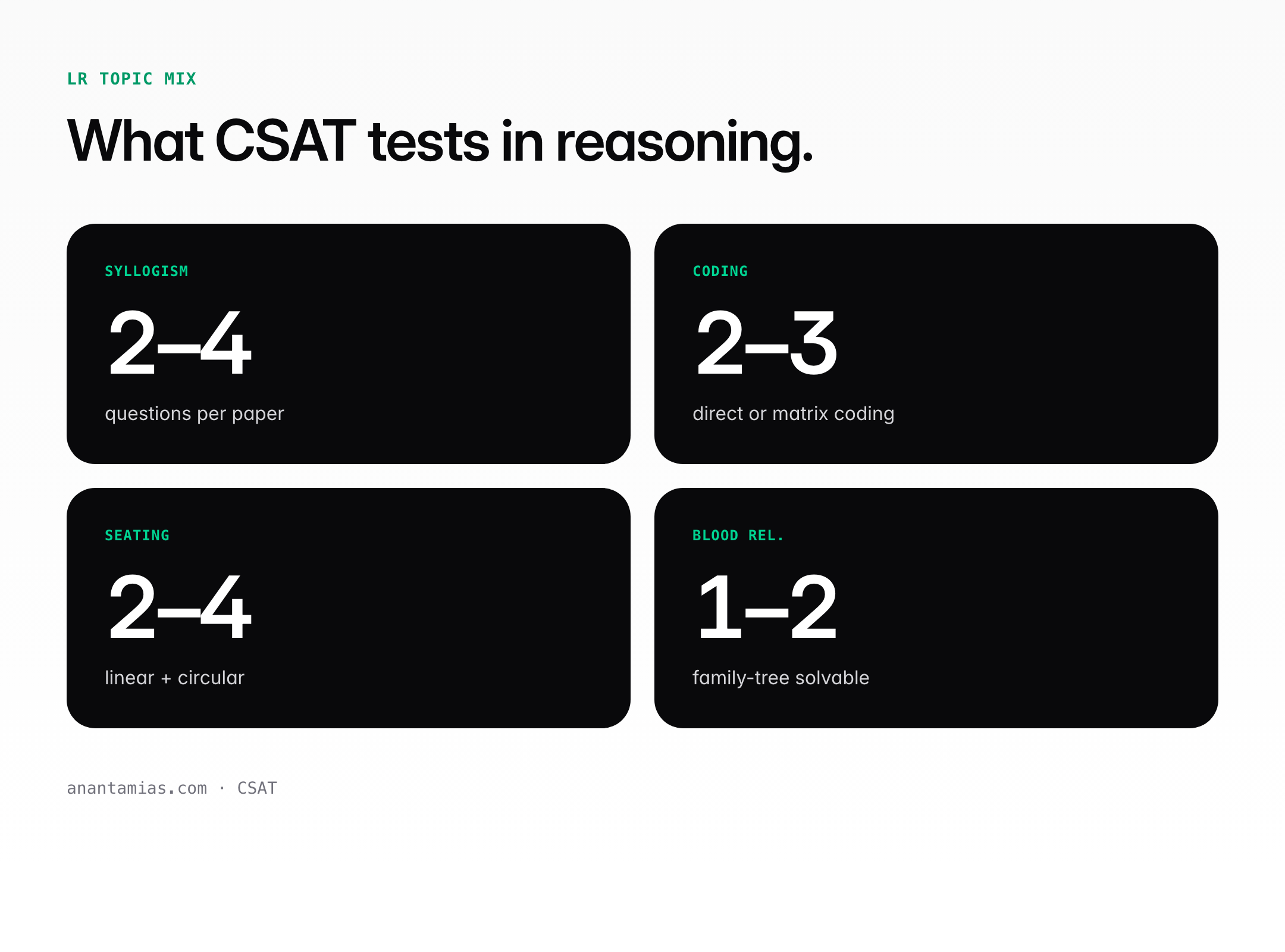 LR TOPIC MIX

What CSAT tests in reasoning.

SYLLOGISM

2–4

questions per paper

CODING

2–3

direct or matrix coding

SEATING

2–4

linear + circular

BLOOD REL.

1–2

family-tree solvable

anantamias.com · CSAT